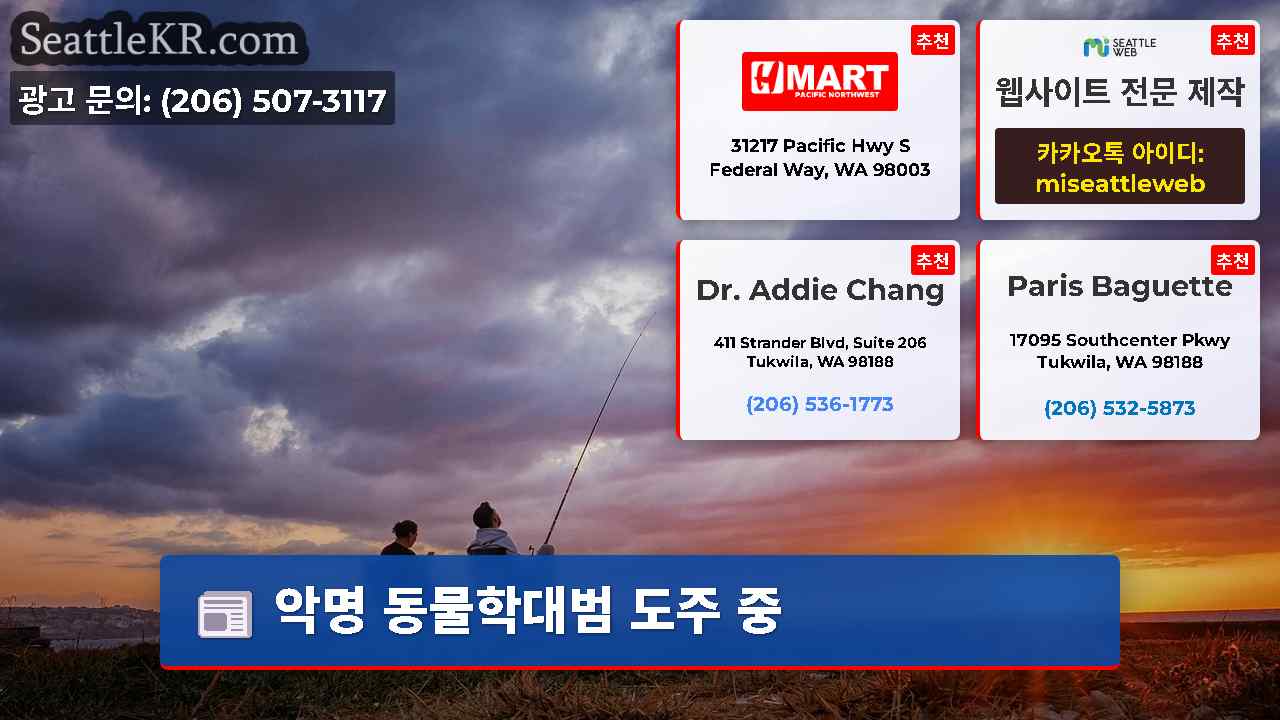 SeattleKR.com

광고 문의: (206) 507-3117

추천

H MART
PACIFIC NORTHWEST

31217 Pacific Hwy S
Federal Way, WA 98003

추천

SEATTLE WEB

웹사이트 전문 제작

카카오톡 아이디:
miseattleweb

추천

Dr. Addie Chang

411 Strander Blvd, Suite 206
Tukwila, WA 98188

(206) 536-1773

추천

Paris Baguette

17095 Southcenter Pkwy
Tukwila, WA 98188

(206) 532-5873

악명 동물학대범 도주 중